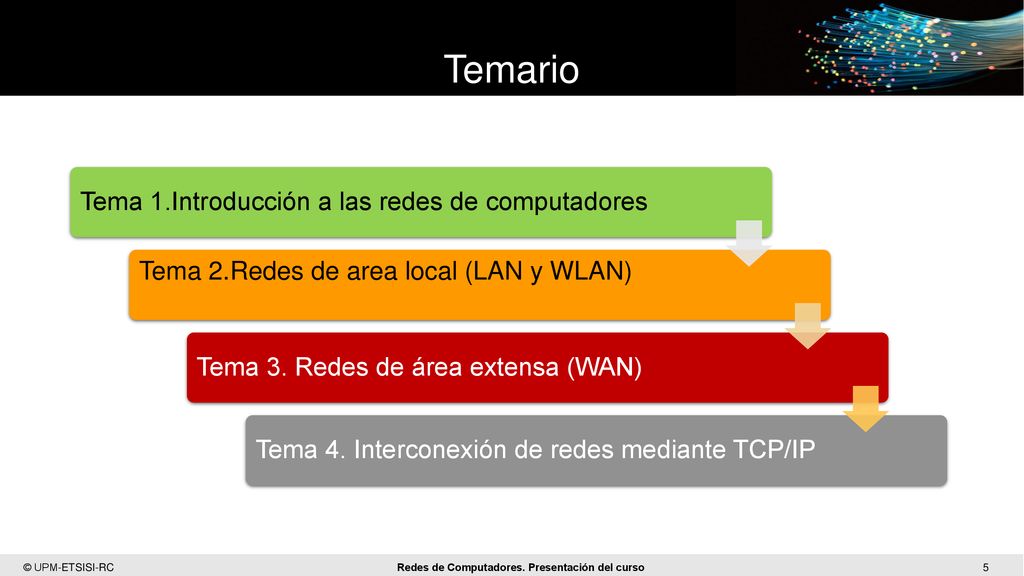 Temario

Tema 1.Introducción a las redes de computadores

Tema 2.Redes de area local (LAN y WLAN)

Tema 3. Redes de área extensa (WAN)

Tema 4. Interconexión de redes mediante TCP/IP

© UPM-ETSISI-RC

Redes de Computadores. Presentación del curso

5